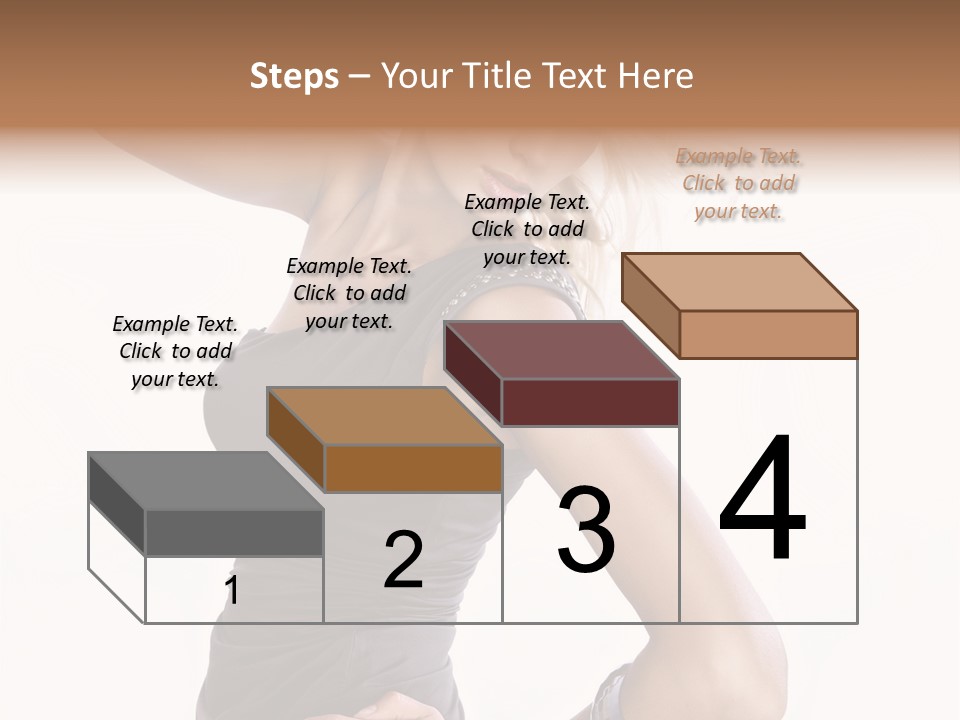 Steps – Your Title Text Here

Example Text. Click to add your text.

Example Text. Click to add your text.

Example Text. Click to add your text.

Example Text. Click to add your text.

1

2

3

4